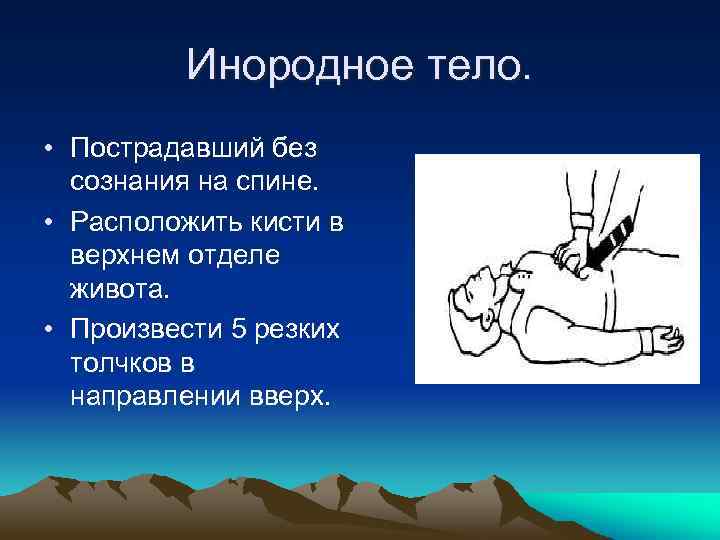 Инородное тело.

• Пострадавший без сознания на спине.

• Расположить кисти в верхнем отделе живота.

• Произвести 5 резких толчков в направлении вверх.